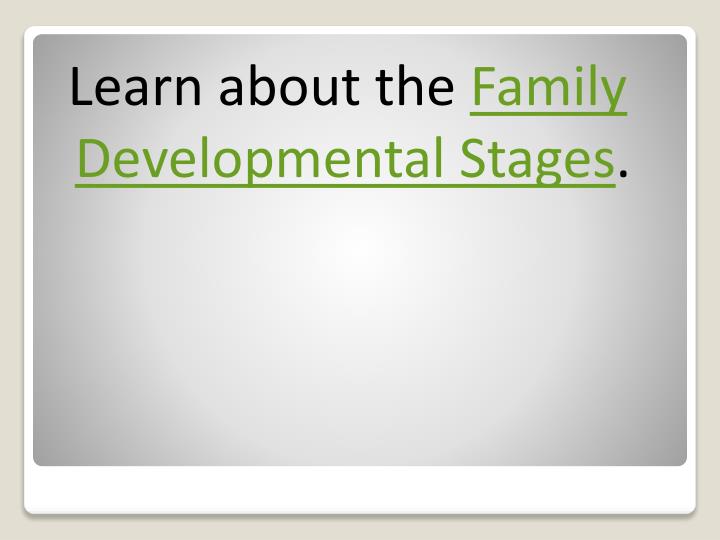 Learn about the Family Developmental Stages.